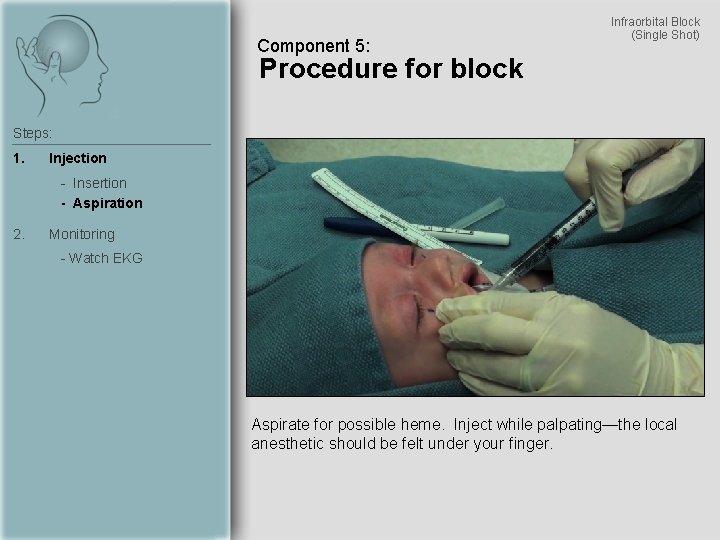 Steps:

1. Injection

- Insertion

- Aspiration

2. Monitoring

- Watch EKG

Infraorbital Block
(Single Shot)

Component 5:
Procedure for block

Aspirate for possible heme. Inject while palpating—the local anesthetic should be felt under your finger.